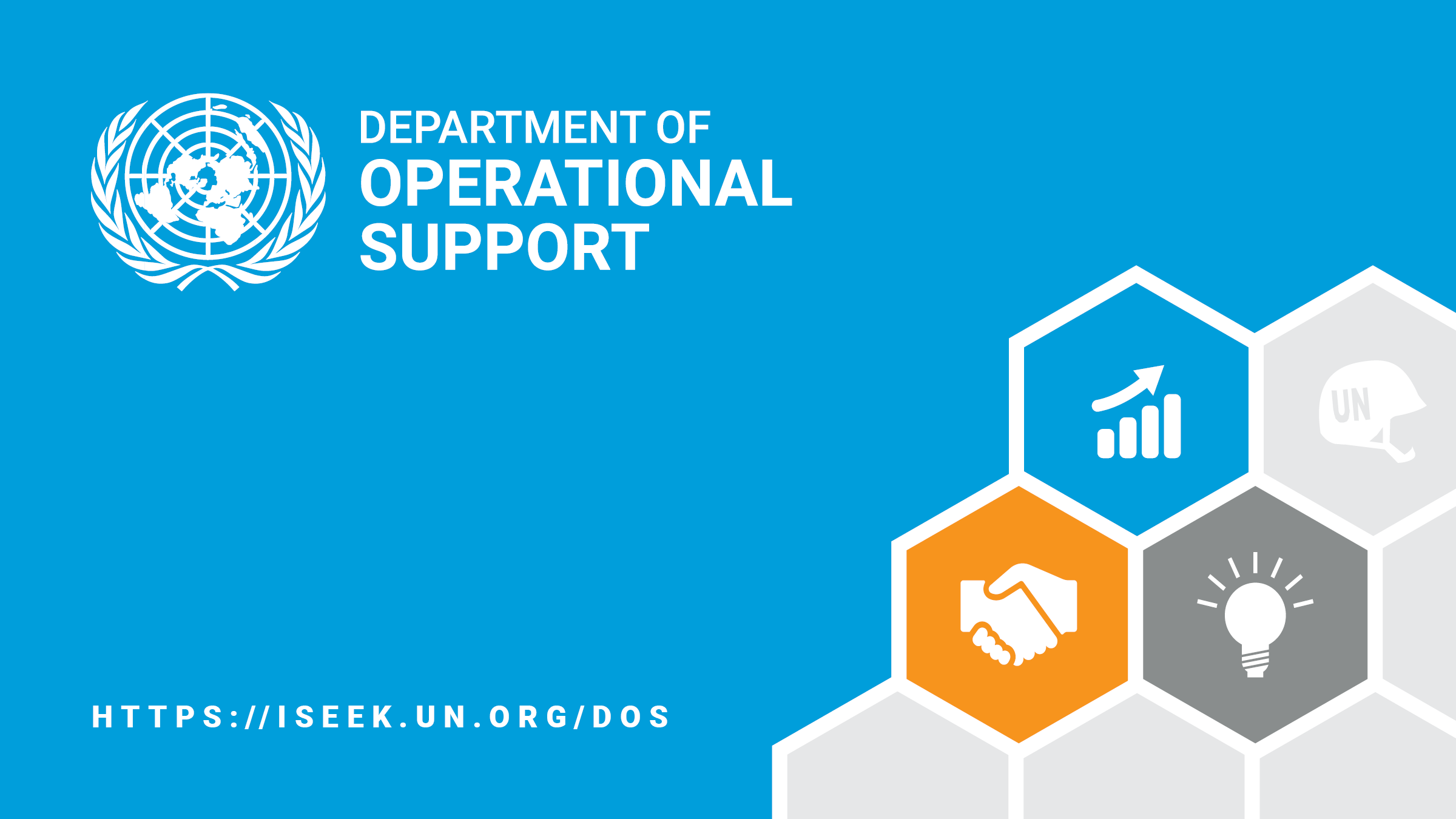 DEPARTMENT OF
OPERATIONAL
SUPPORT

UN

HTTPS://ISEEK.UN.ORG/DOS